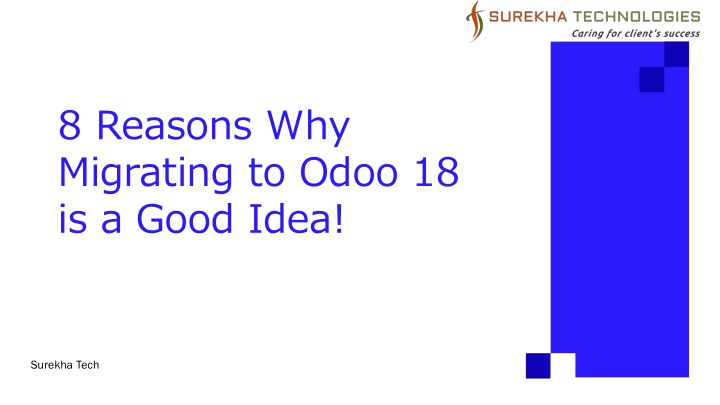 SUREKHA TECHNOLOGIES
Caring for client's success

8 Reasons Why Migrating to Odoo 18 is a Good Idea!

Surekha Tech